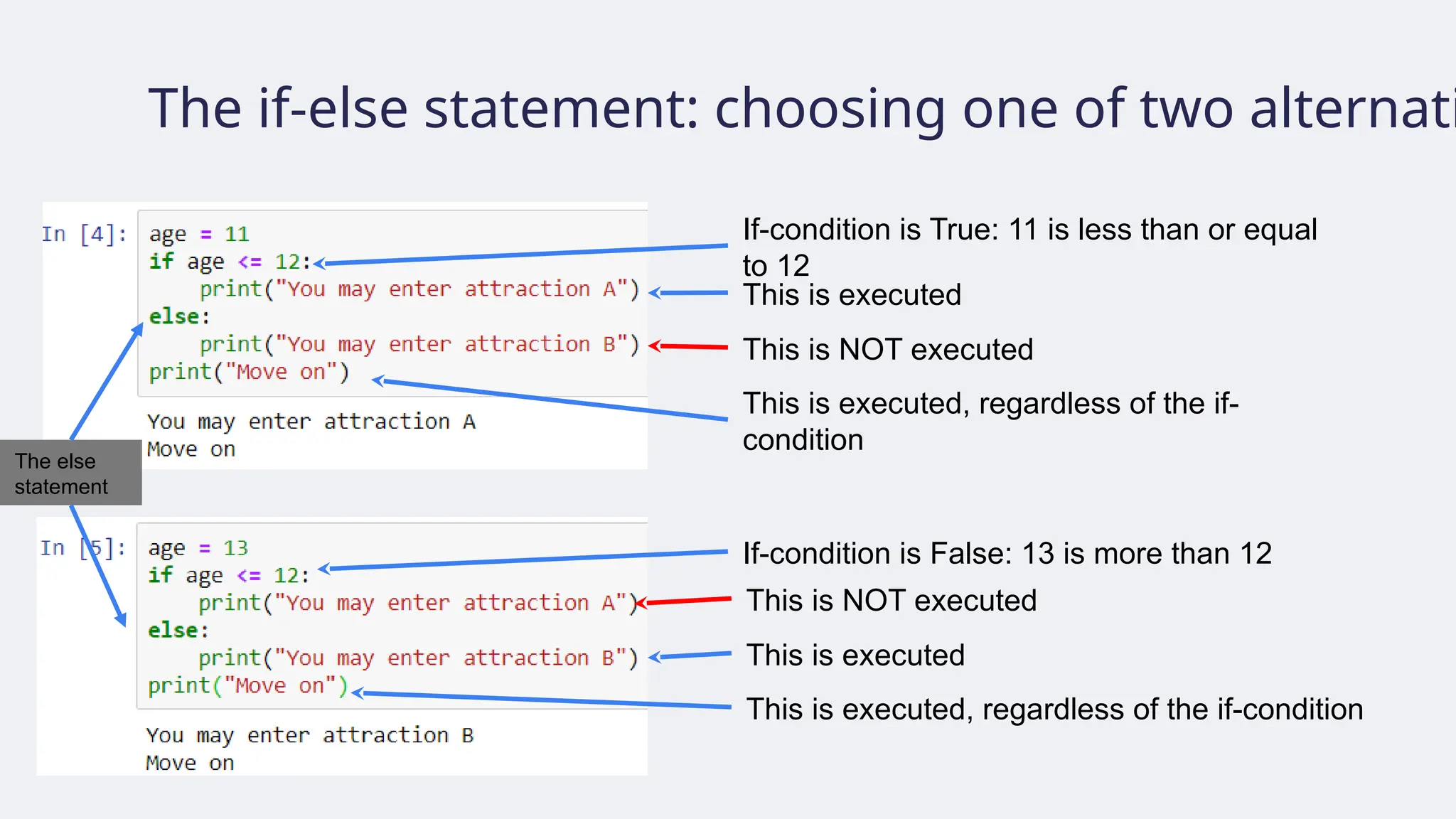 The if-else statement: choosing one of two alternati

In [4]: age = 11
if age <= 12:
    print("You may enter attraction A")
else:
    print("You may enter attraction B")
print("Move on")

You may enter attraction A
Move on

If-condition is True: 11 is less than or equal to 12

This is executed

This is NOT executed

This is executed, regardless of the if-condition

The else statement

In [5]: age = 13
if age <= 12:
    print("You may enter attraction A")
else:
    print("You may enter attraction B")
print("Move on")

You may enter attraction B
Move on

If-condition is False: 13 is more than 12

This is NOT executed

This is executed

This is executed, regardless of the if-condition